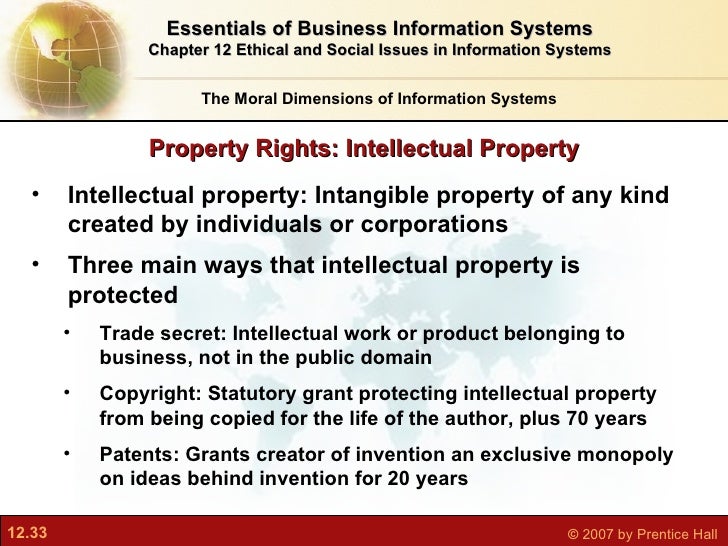 Essentials of Business Information Systems
Chapter 12 Ethical and Social Issues in Information Systems

The Moral Dimensions of Information Systems

Property Rights: Intellectual Property

• Intellectual property: Intangible property of any kind created by individuals or corporations

• Three main ways that intellectual property is protected

• Trade secret: Intellectual work or product belonging to business, not in the public domain

• Copyright: Statutory grant protecting intellectual property from being copied for the life of the author, plus 70 years

• Patents: Grants creator of invention an exclusive monopoly on ideas behind invention for 20 years

12.33

© 2007 by Prentice Hall